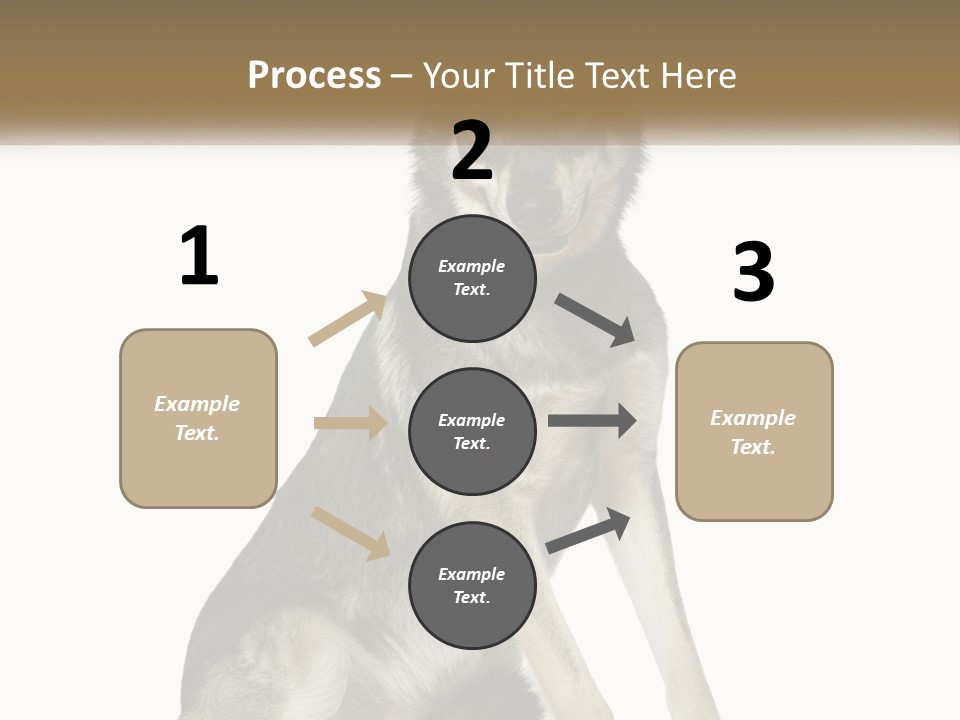 Process – Your Title Text Here

1

Example Text.

2

Example Text.

Example Text.

Example Text.

3

Example Text.